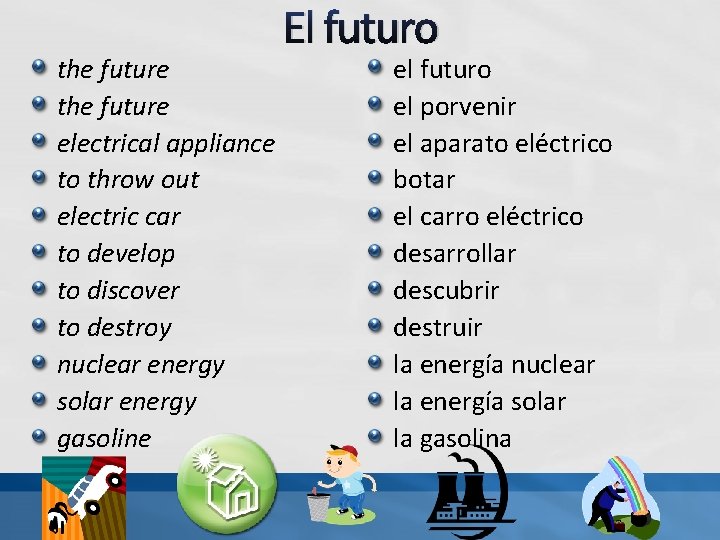 El futuro

the future
the future
electrical appliance
to throw out
electric car
to develop
to discover
to destroy
nuclear energy
solar energy
gasoline

el futuro
el porvenir
el aparato eléctrico
botar
el carro eléctrico
desarrollar
descubrir
destruir
la energía nuclear
la energía solar
la gasolina